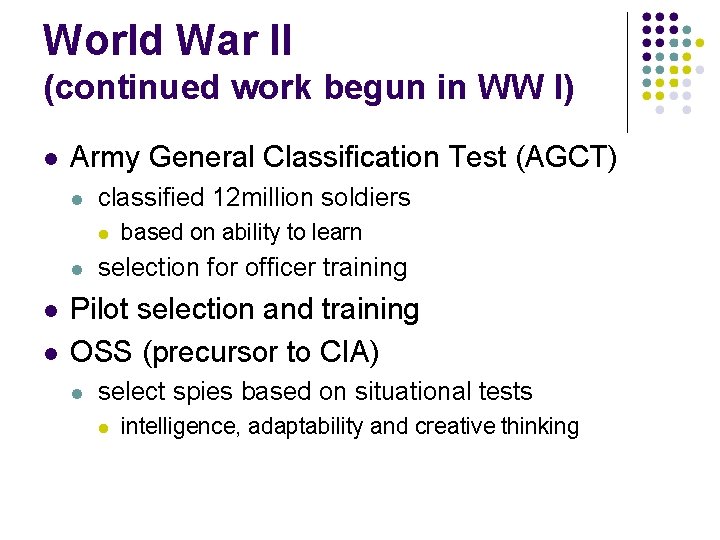 World War II
(continued work begun in WW I)

- Army General Classification Test (AGCT)
  - classified 12million soldiers
    - based on ability to learn
  - selection for officer training
- Pilot selection and training
- OSS (precursor to CIA)
  - select spies based on situational tests
    - intelligence, adaptability and creative thinking